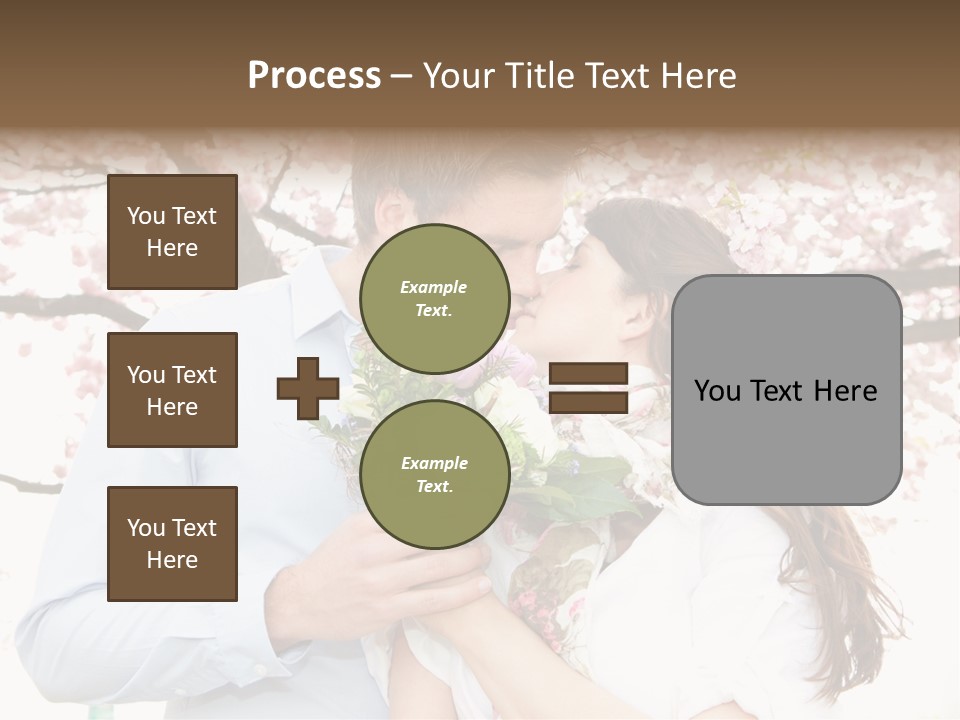 Process – Your Title Text Here

You Text Here

You Text Here

You Text Here

Example Text.

Example Text.

You Text Here